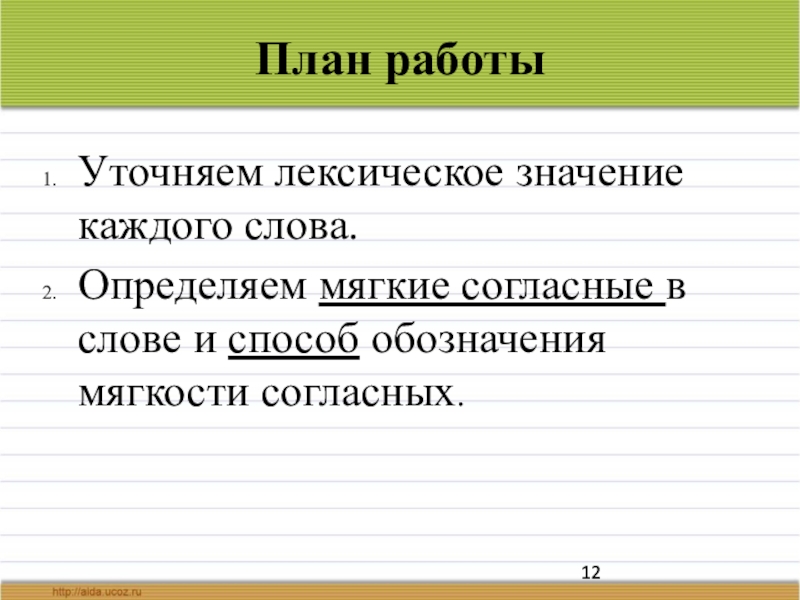 План работы

1. Уточняем лексическое значение каждого слова.
2. Определяем мягкие согласные в слове и способ обозначения мягкости согласных.

12

http://aida.ucoz.ru